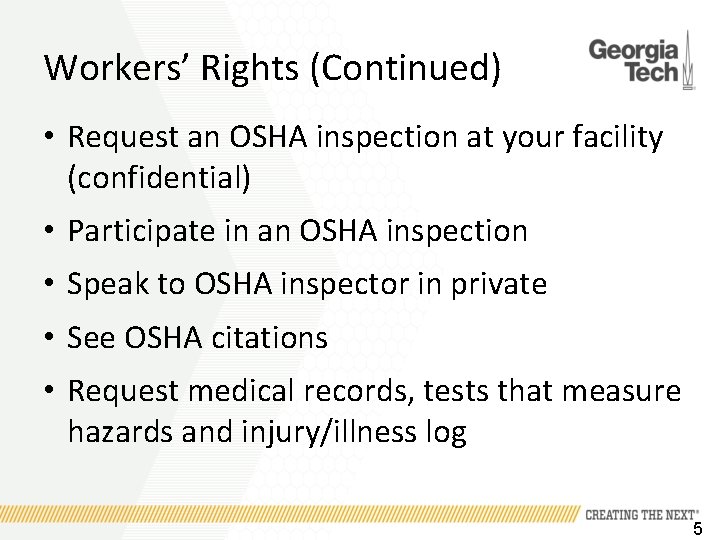 Workers' Rights (Continued)

Georgia Tech

• Request an OSHA inspection at your facility (confidential)

• Participate in an OSHA inspection

• Speak to OSHA inspector in private

• See OSHA citations

• Request medical records, tests that measure hazards and injury/illness log

CREATING THE NEXT®

5